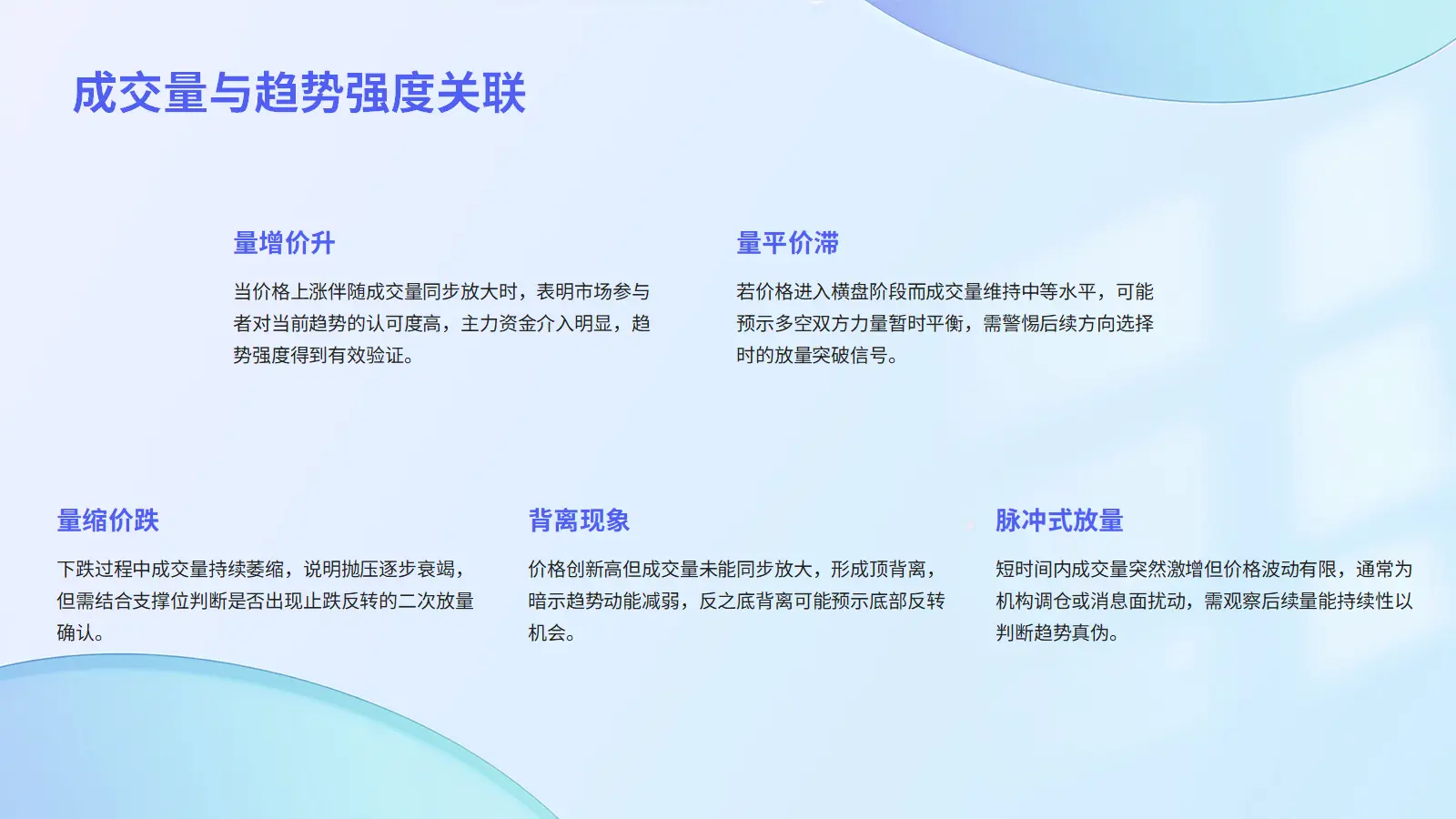 成交量与趋势强度关联

量增价升

当价格上涨伴随成交量同步放大时，表明市场参与者对当前趋势的认可度高，主力资金介入明显，趋势强度得到有效验证。

量平价滞

若价格进入横盘阶段而成交量维持中等水平，可能预示多空双方力量暂时平衡，需警惕后续方向选择时的放量突破信号。

量缩价跌

下跌过程中成交量持续萎缩，说明抛压逐步衰竭，但需结合支撑位判断是否出现止跌反转的二次放量确认。

背离现象

价格创新高但成交量未能同步放大，形成顶背离，暗示趋势动能减弱，反之底背离可能预示底部反转机会。

脉冲式放量

短时间内成交量突然激增但价格波动有限，通常为机构调仓或消息面扰动，需观察后续量能持续性以判断趋势真伪。